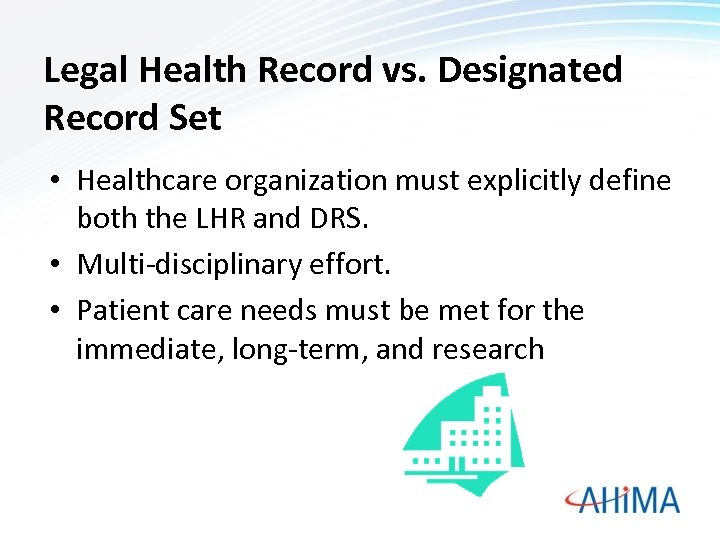 Legal Health Record vs. Designated Record Set

• Healthcare organization must explicitly define both the LHR and DRS.
• Multi-disciplinary effort.
• Patient care needs must be met for the immediate, long-term, and research

AHIMA